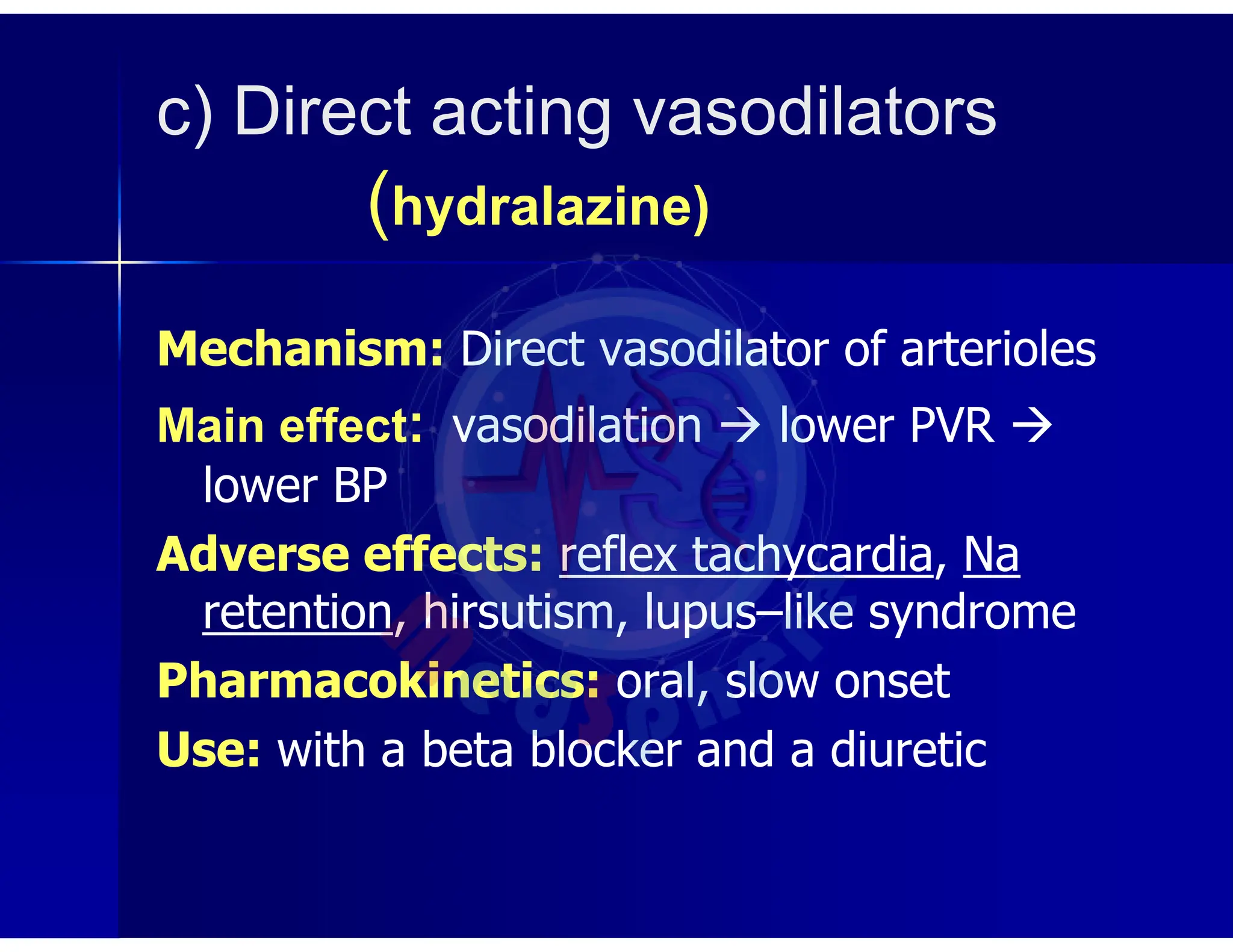 c) Direct acting vasodilators (hydralazine)

Mechanism: Direct vasodilator of arterioles

Main effect: vasodilation → lower PVR → lower BP

Adverse effects: reflex tachycardia, Na retention, hirsutism, lupus–like syndrome

Pharmacokinetics: oral, slow onset

Use: with a beta blocker and a diuretic